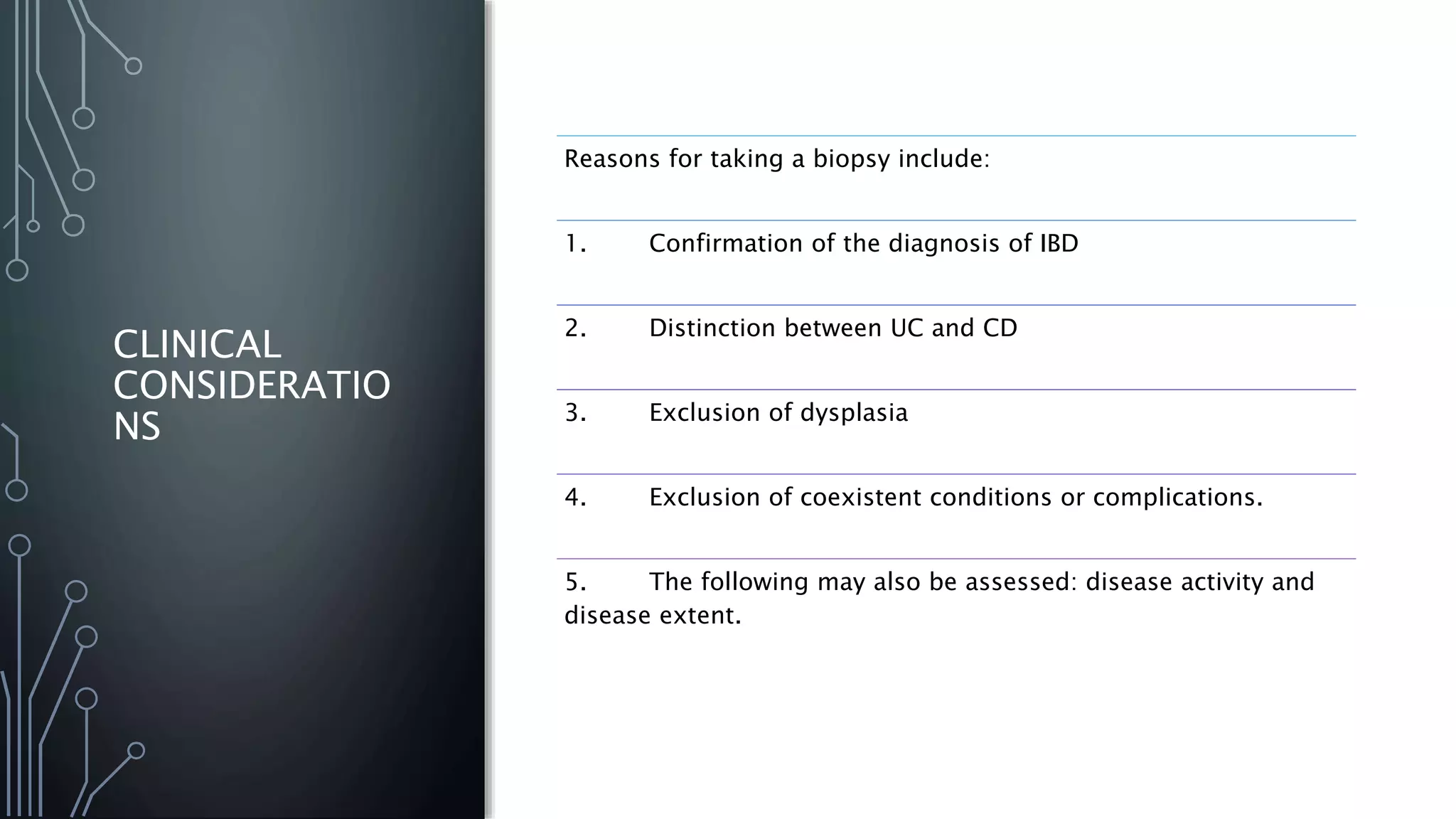 CLINICAL CONSIDERATIONS

Reasons for taking a biopsy include:

1. Confirmation of the diagnosis of IBD

2. Distinction between UC and CD

3. Exclusion of dysplasia

4. Exclusion of coexistent conditions or complications.

5. The following may also be assessed: disease activity and disease extent.